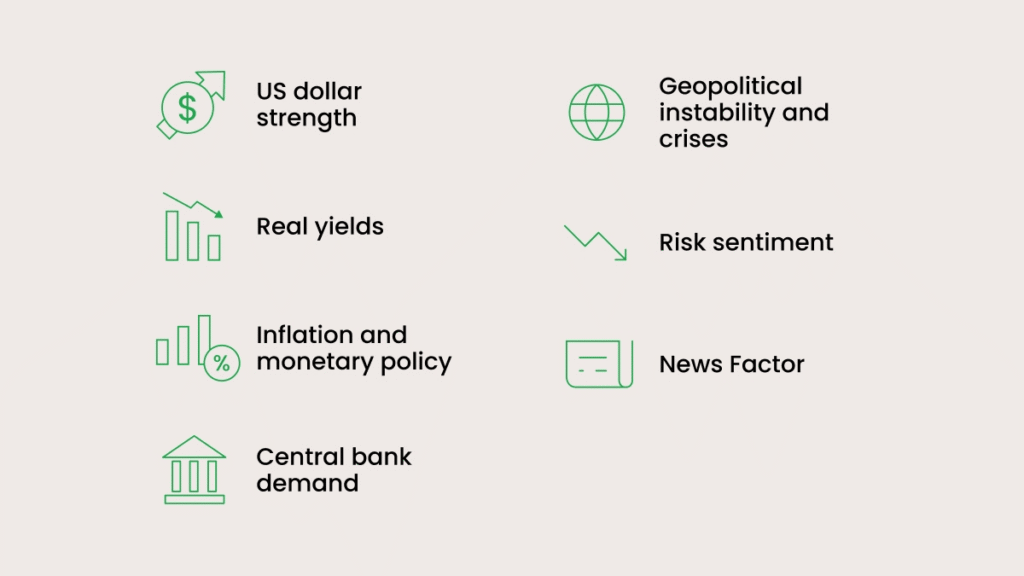 US dollar strength

Real yields

Inflation and monetary policy

Central bank demand

Geopolitical instability and crises

Risk sentiment

News Factor